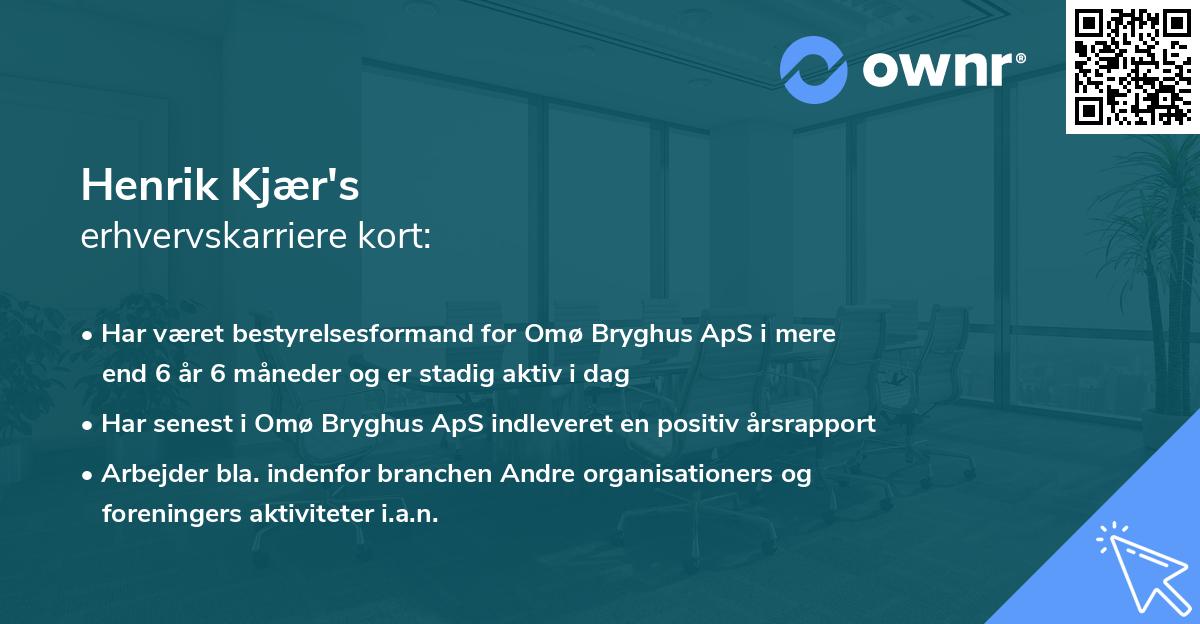 ownr®

Henrik Kjær's
erhvervskarriere kort:

• Har været bestyrelsesformand for Omø Bryghus ApS i mere end 6 år 6 måneder og er stadig aktiv i dag
• Har senest i Omø Bryghus ApS indleveret en positiv årsrapport
• Arbejder bla. indenfor branchen Andre organisationers og foreningers aktiviteter i.a.n.